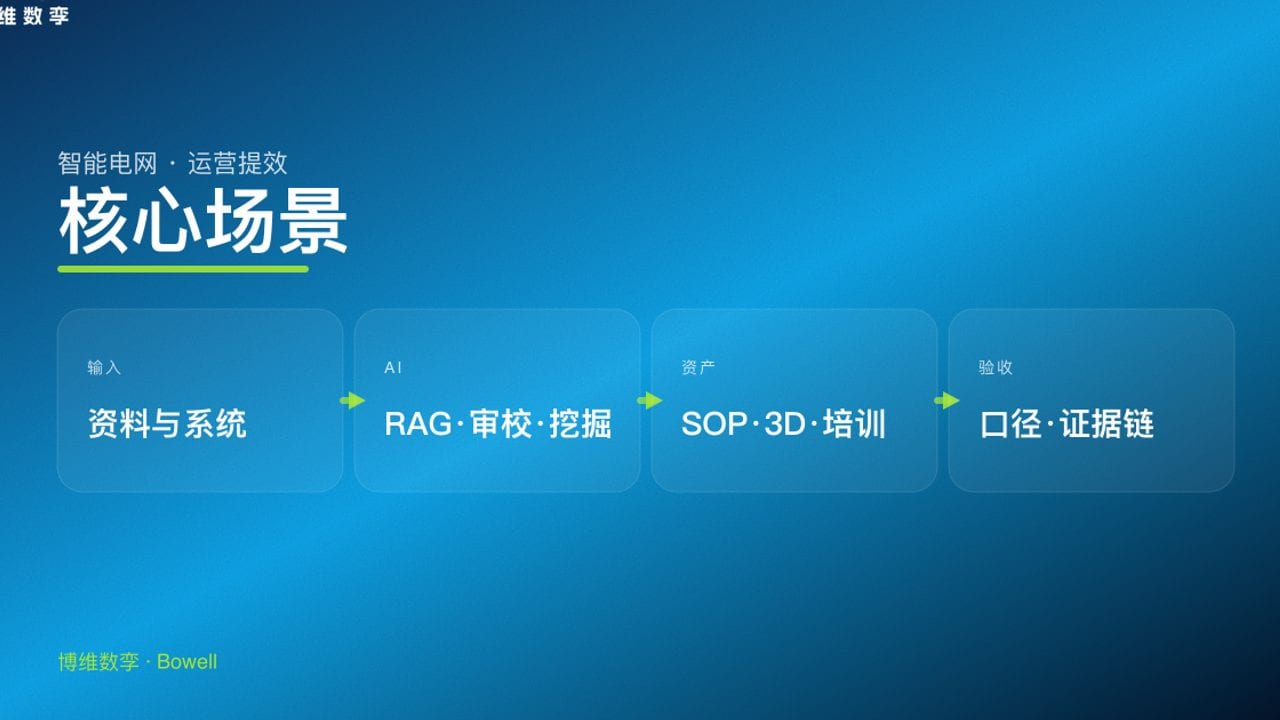 维数孪

智能电网 · 运营提效

核心场景

输入
资料与系统

AI
RAG·审校·挖掘

资产
SOP·3D·培训

验收
口径·证据链

博维数孪 · Bowell